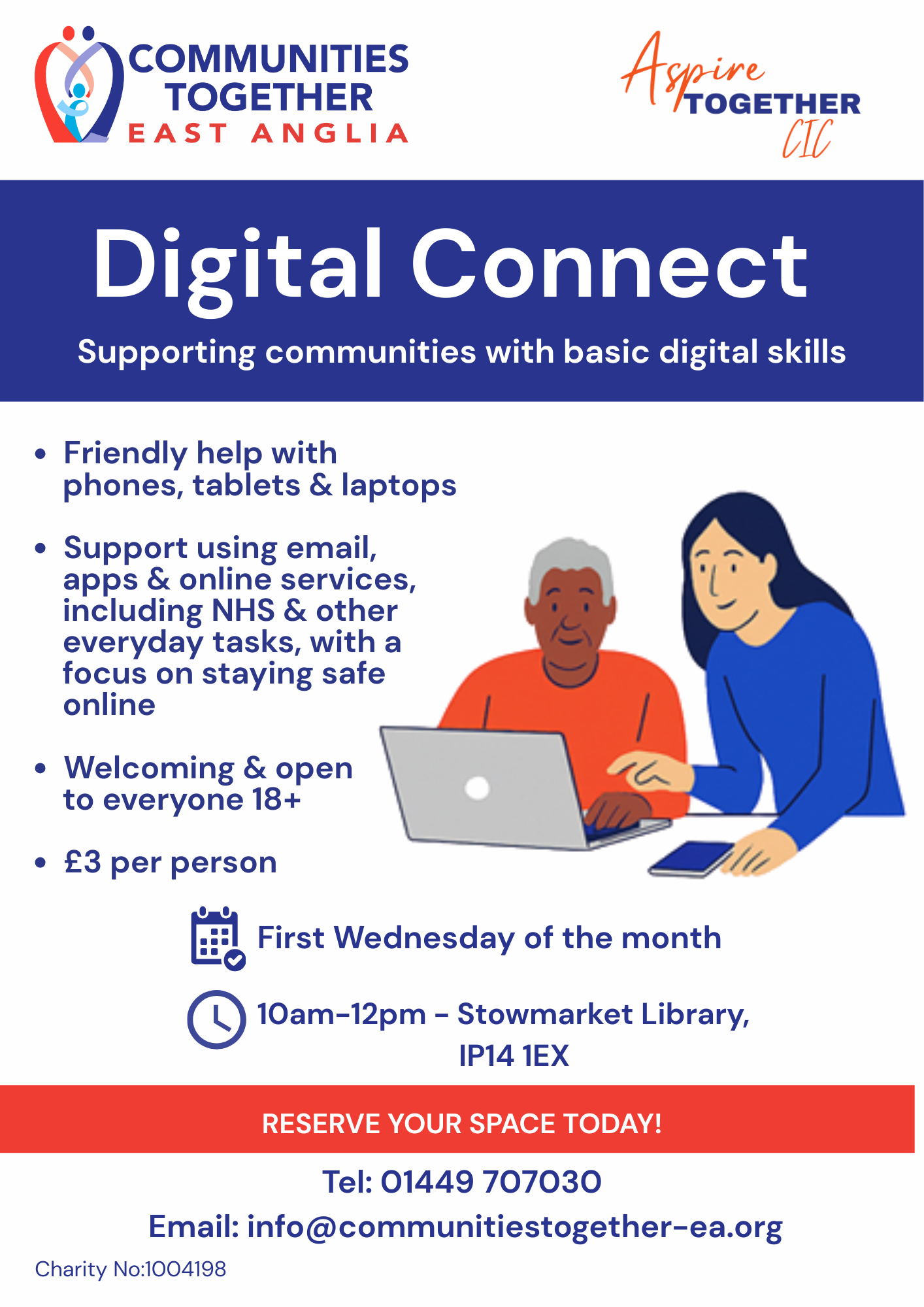 COMMUNITIES TOGETHER EAST ANGLIA

Aspire TOGETHER CIC

Digital Connect

Supporting communities with basic digital skills

• Friendly help with phones, tablets & laptops

• Support using email, apps & online services, including NHS & other everyday tasks, with a focus on staying safe online

• Welcoming & open to everyone 18+

• £3 per person

First Wednesday of the month

10am-12pm - Stowmarket Library, IP14 1EX

RESERVE YOUR SPACE TODAY!

Tel: 01449 707030

Email: info@communitiestogether-ea.org

Charity No:1004198